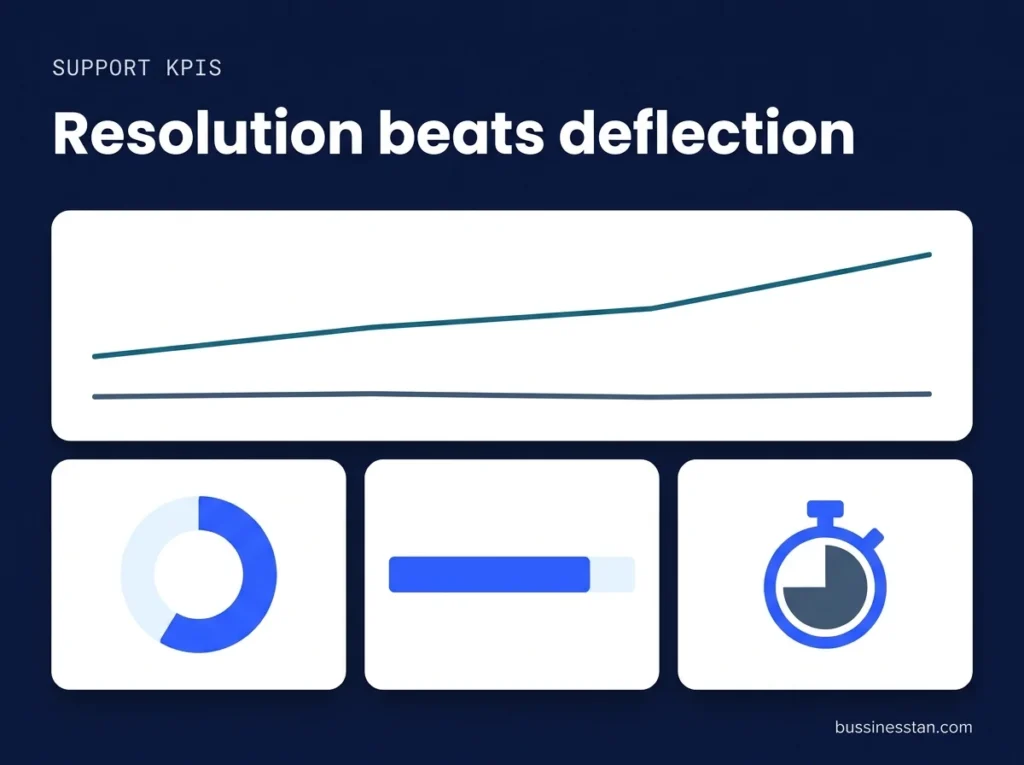 SUPPORT KPIS

Resolution beats deflection

bussinesstan.com